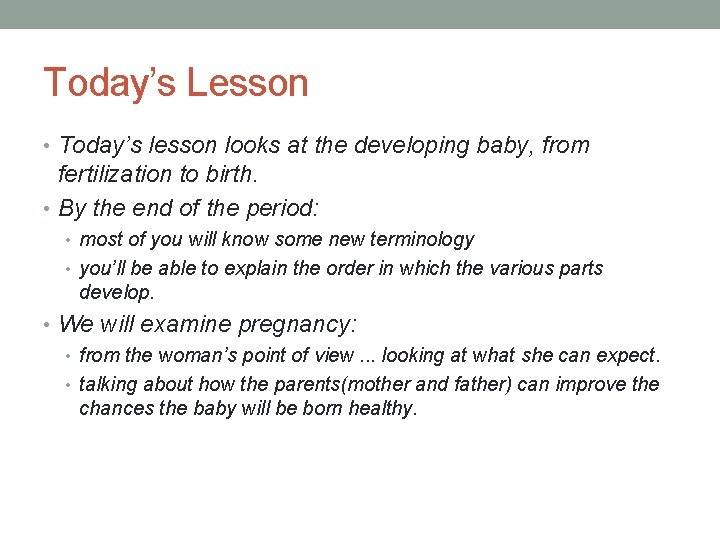 Today's Lesson

• Today's lesson looks at the developing baby, from fertilization to birth.

• By the end of the period:
  • most of you will know some new terminology
  • you'll be able to explain the order in which the various parts develop.

• We will examine pregnancy:
  • from the woman's point of view ... looking at what she can expect.
  • talking about how the parents(mother and father) can improve the chances the baby will be born healthy.